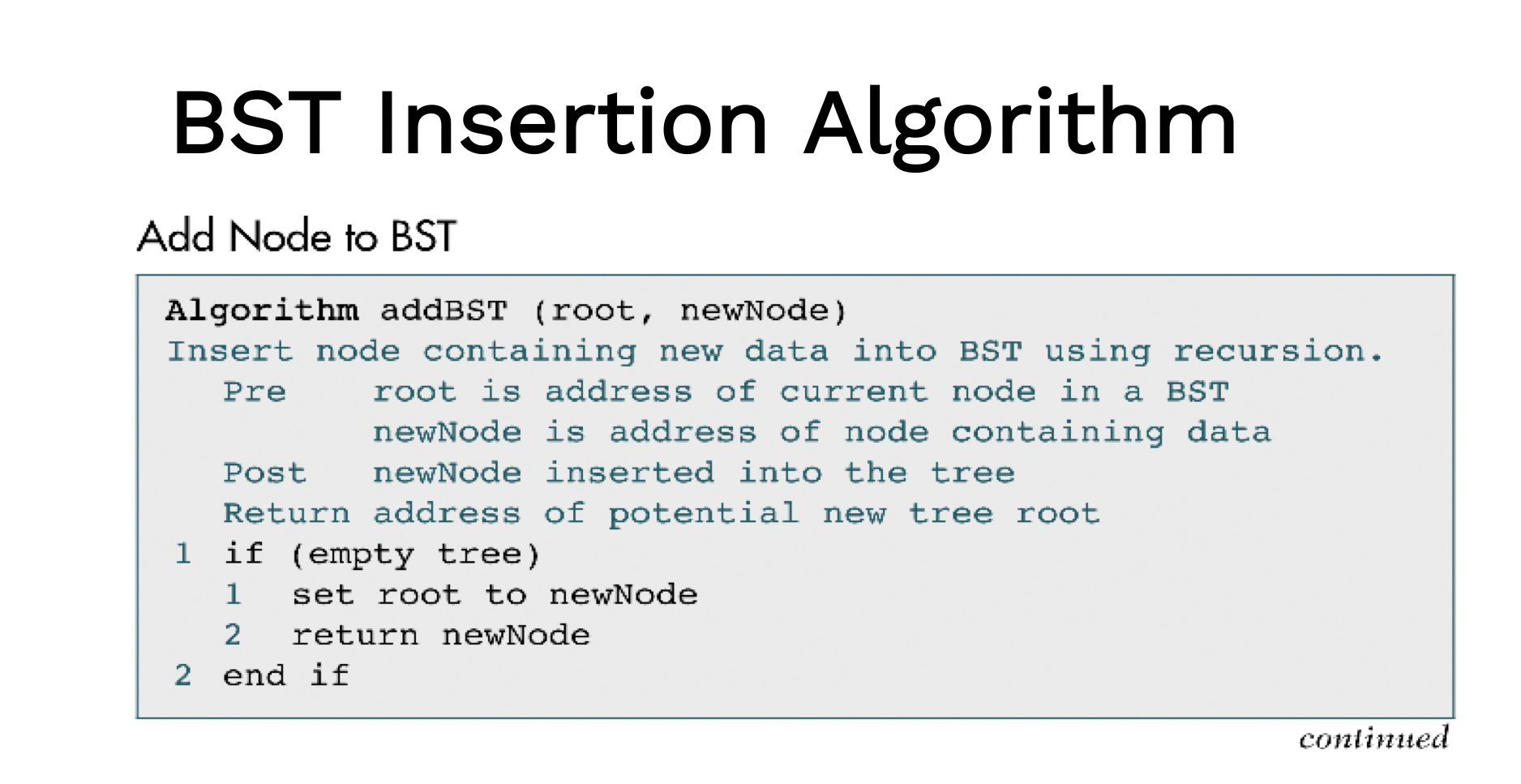 BST Insertion Algorithm

Add Node to BST

Algorithm addBST (root, newNode)
Insert node containing new data into BST using recursion.
Pre root is address of current node in a BST
newNode is address of node containing data
Post newNode inserted into the tree
Return address of potential new tree root
1 if (empty tree)
1 set root to newNode
2 return newNode
2 end if

continued